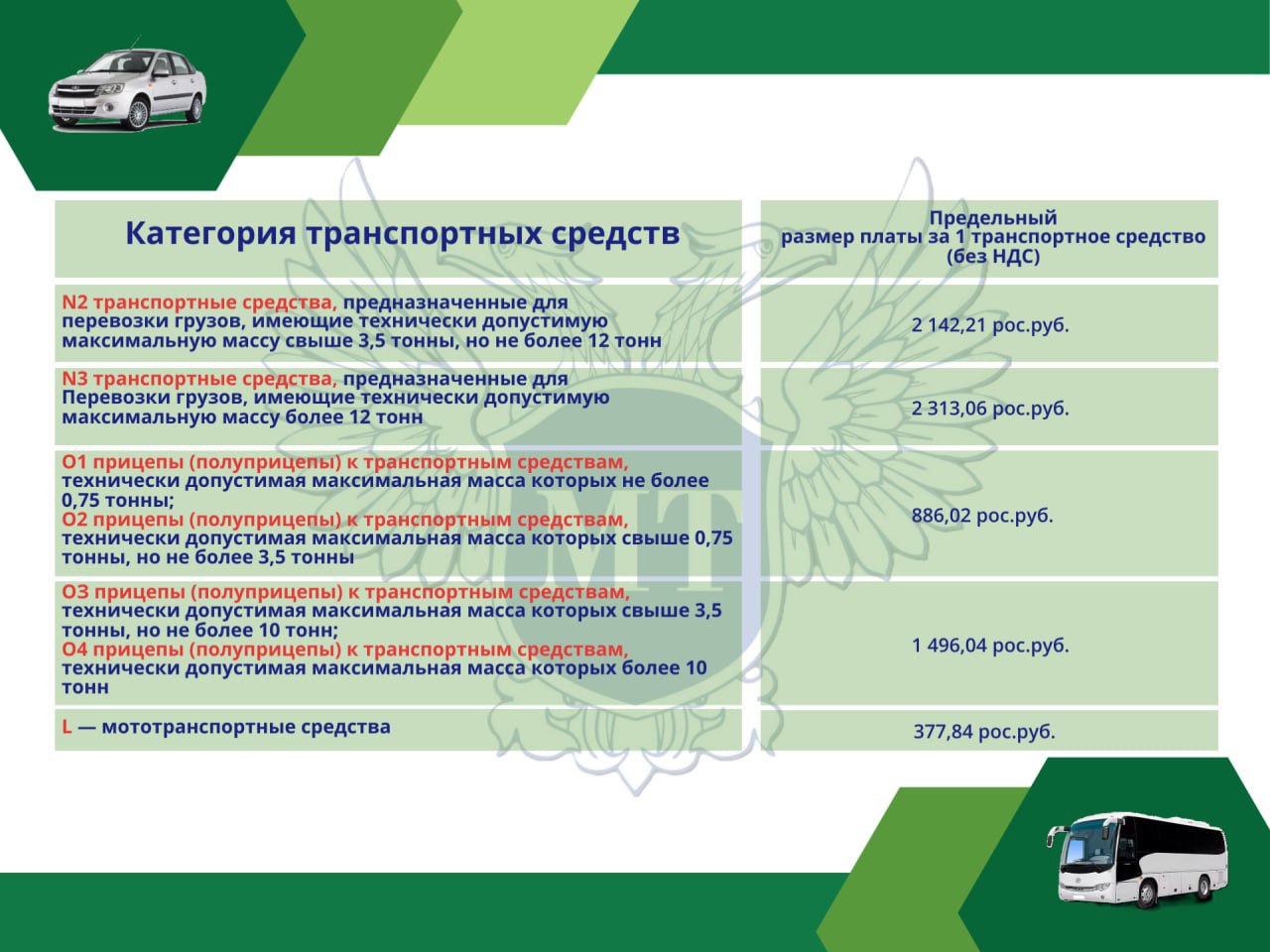 | Категория транспортных средств | Предельный размер платы за 1 транспортное средство (без НДС) |
|---|---|
| N2 транспортные средства, предназначенные для перевозки грузов, имеющие технически допустимую максимальную массу свыше 3,5 тонны, но не более 12 тонн | 2 142,21 рос.руб. |
| N3 транспортные средства, предназначенные для Перевозки грузов, имеющие технически допустимую максимальную массу более 12 тонн | 2 313,06 рос.руб. |
| O1 прицепы (полуприцепы) к транспортным средствам, технически допустимая максимальная масса которых не более 0,75 тонны; O2 прицепы (полуприцепы) к транспортным средствам, технически допустимая максимальная масса которых свыше 0,75 тонны, но не более 3,5 тонны | 886,02 рос.руб. |
| O3 прицепы (полуприцепы) к транспортным средствам, технически допустимая максимальная масса которых свыше 3,5 тонны, но не более 10 тонн; O4 прицепы (полуприцепы) к транспортным средствам, технически допустимая максимальная масса которых более 10 тонн | 1 496,04 рос.руб. |
| L — мототранспортные средства | 377,84 рос.руб. |

МТ